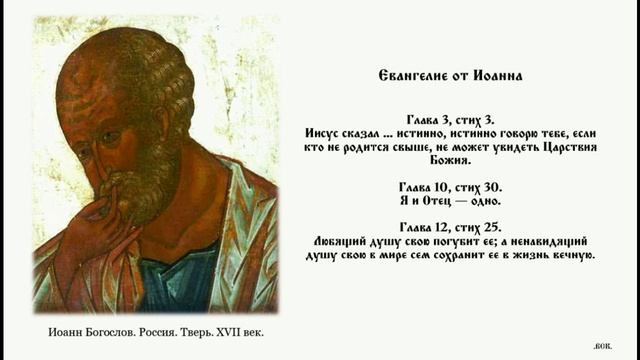 Евангелие от Иоанна

Глава 3, стих 3.
Иисус сказал ... истинно, истинно говорю тебе, если кто не родится свыше, не может увидеть Царствия Божия.

Глава 10, стих 30.
Я и Отец — одно.

Глава 12, стих 25.
Любящий душу свою погубит ее; а ненавидящий душу свою в мире сем сохранит ее в жизнь вечную.

Иоанн Богослов. Россия. Тверь. XVII век.

.вок.